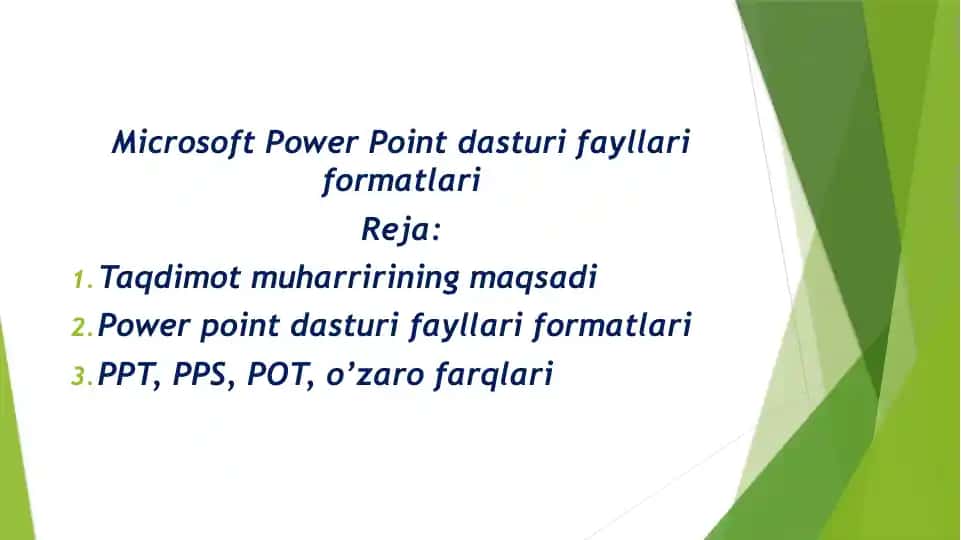 Microsoft Power Point dasturi fayllari formatlari

Reja:

1. Taqdimot muharririning maqsadi
2. Power point dasturi fayllari formatlari
3. PPT, PPS, POT, o’zaro farqlari